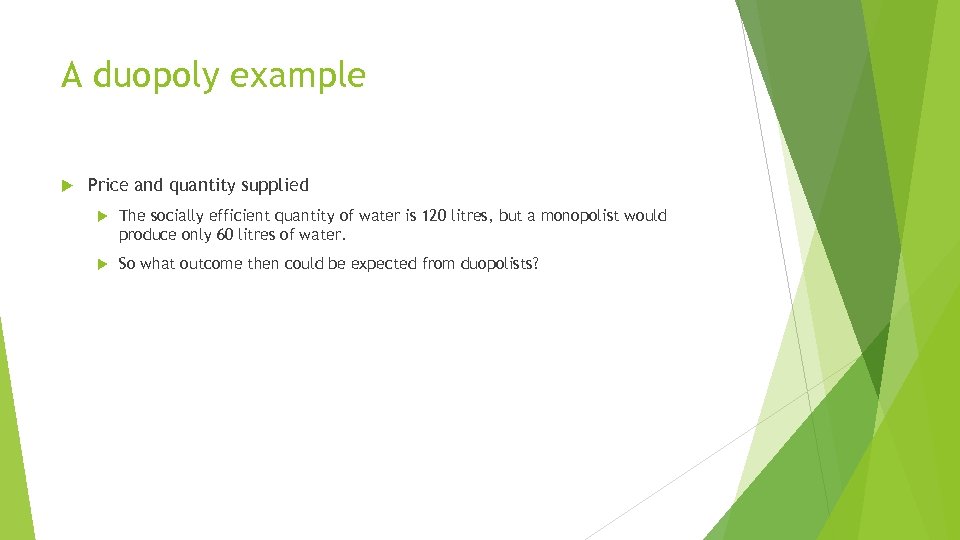 A duopoly example

Price and quantity supplied

The socially efficient quantity of water is 120 litres, but a monopolist would produce only 60 litres of water.

So what outcome then could be expected from duopolists?